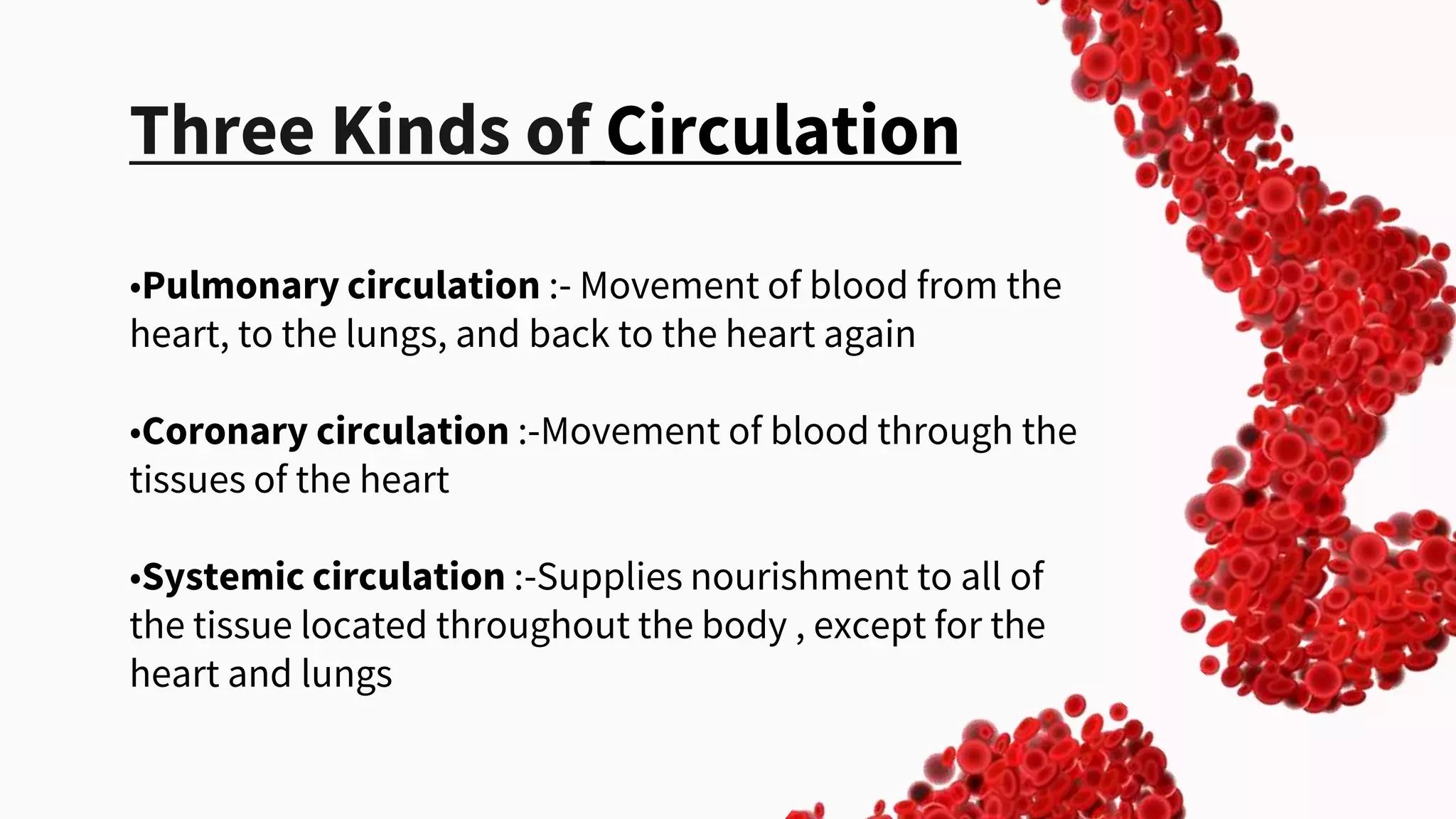 Three Kinds of Circulation

•Pulmonary circulation :- Movement of blood from the heart, to the lungs, and back to the heart again

•Coronary circulation :-Movement of blood through the tissues of the heart

•Systemic circulation :-Supplies nourishment to all of the tissue located throughout the body , except for the heart and lungs